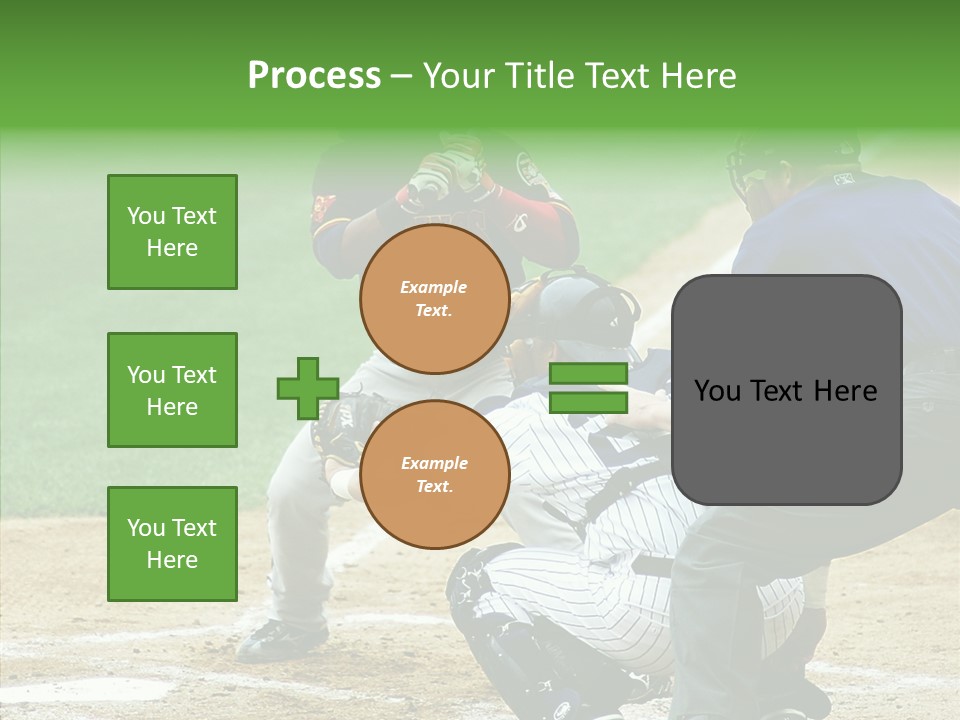 Process – Your Title Text Here

You Text Here

You Text Here

You Text Here

Example Text.

Example Text.

You Text Here